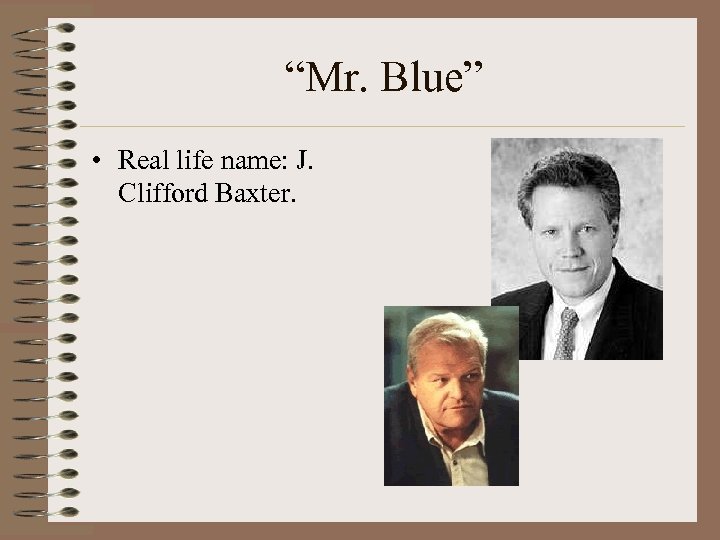 “Mr. Blue”

• Real life name: J. Clifford Baxter.